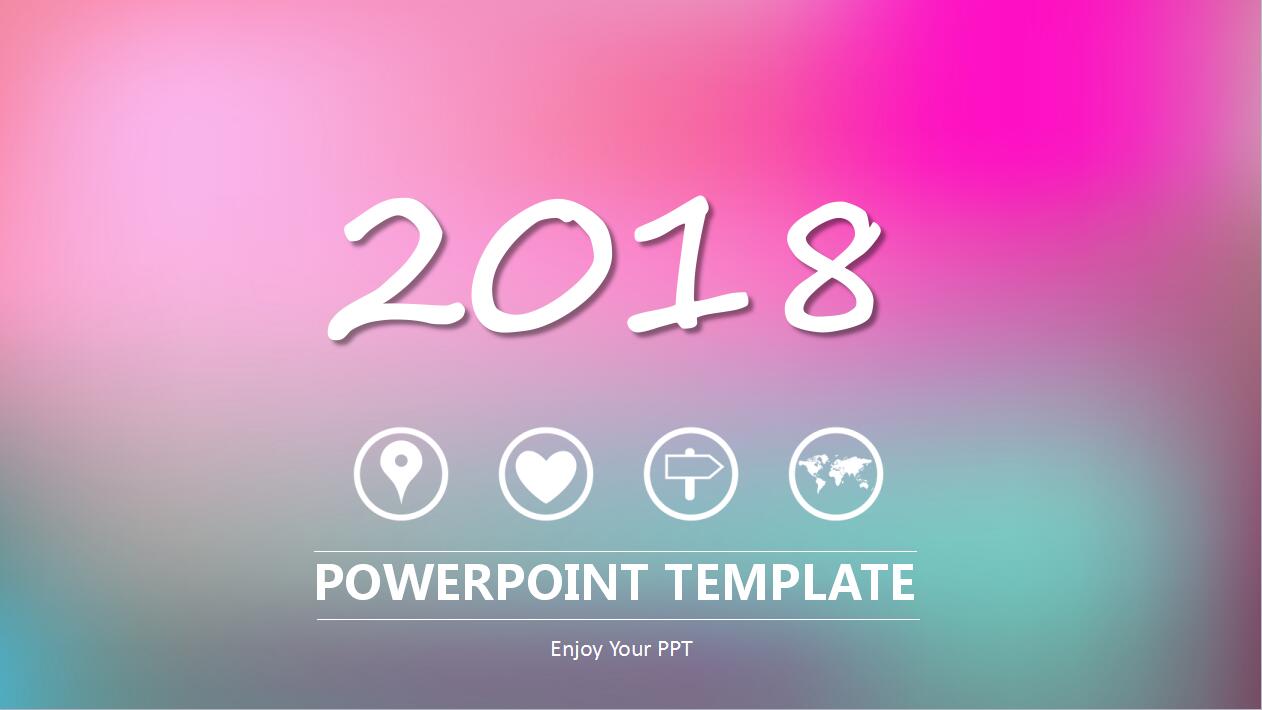 2018

POWERPOINT TEMPLATE

Enjoy Your PPT